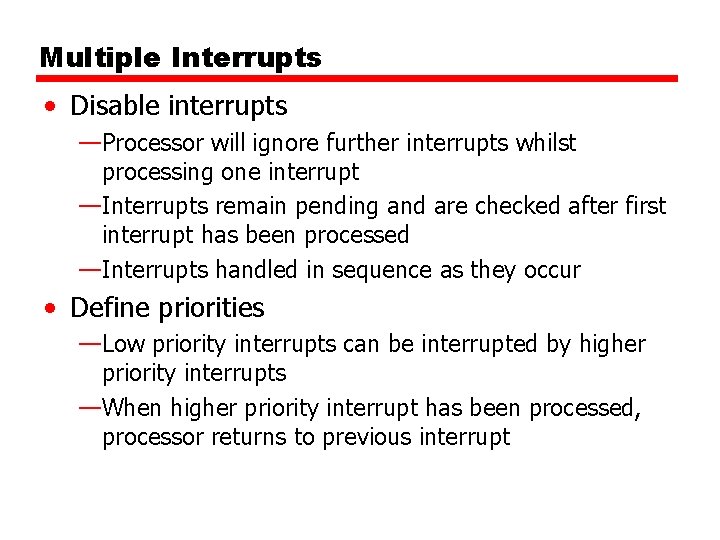 Multiple Interrupts

• Disable interrupts

—Processor will ignore further interrupts whilst processing one interrupt

—Interrupts remain pending and are checked after first interrupt has been processed

—Interrupts handled in sequence as they occur

• Define priorities

—Low priority interrupts can be interrupted by higher priority interrupts

—When higher priority interrupt has been processed, processor returns to previous interrupt